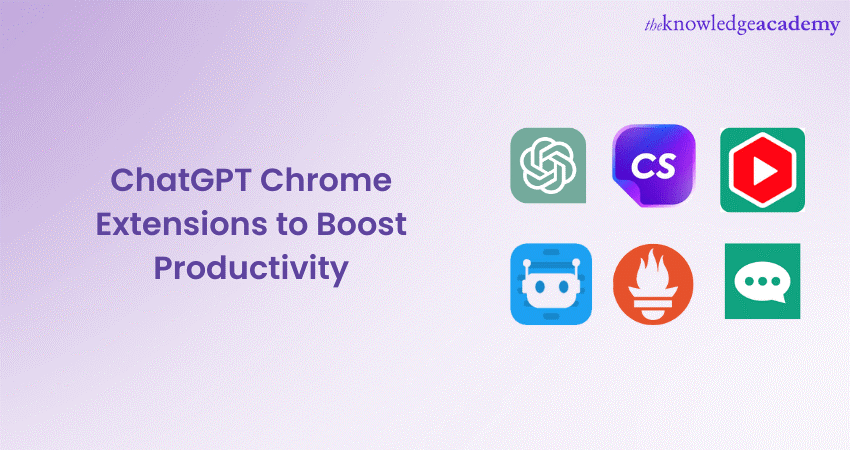 theknowledgeacademy

ChatGPT Chrome Extensions to Boost Productivity

CS